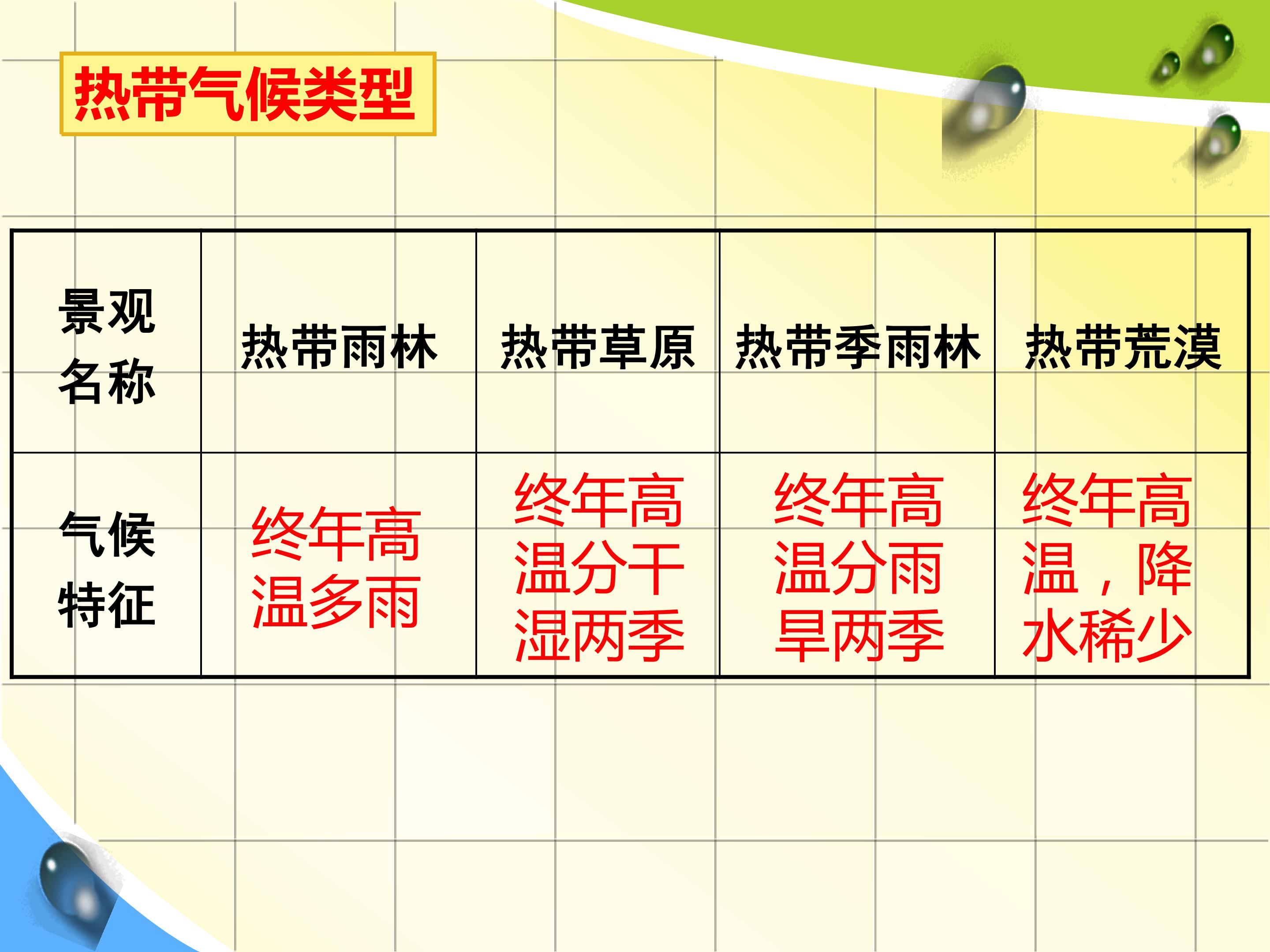 热带气候类型

| 景观名称 | 热带雨林 | 热带草原 | 热带季雨林 | 热带荒漠 |
|---|---|---|---|---|
| 气候特征 | 终年高温多雨 | 终年高温分干湿两季 | 终年高温分雨旱两季 | 终年高温，降水稀少 |